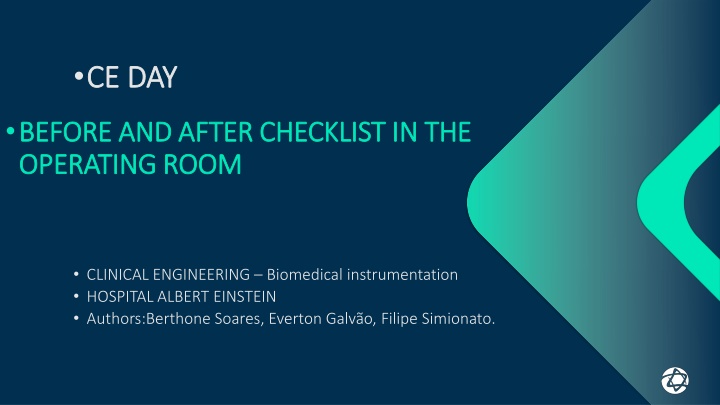 • CE DAY

• BEFORE AND AFTER CHECKLIST IN THE OPERATING ROOM

• CLINICAL ENGINEERING – Biomedical instrumentation
• HOSPITAL ALBERT EINSTEIN
• Authors:Berthone Soares, Everton Galvão, Filipe Simionato.